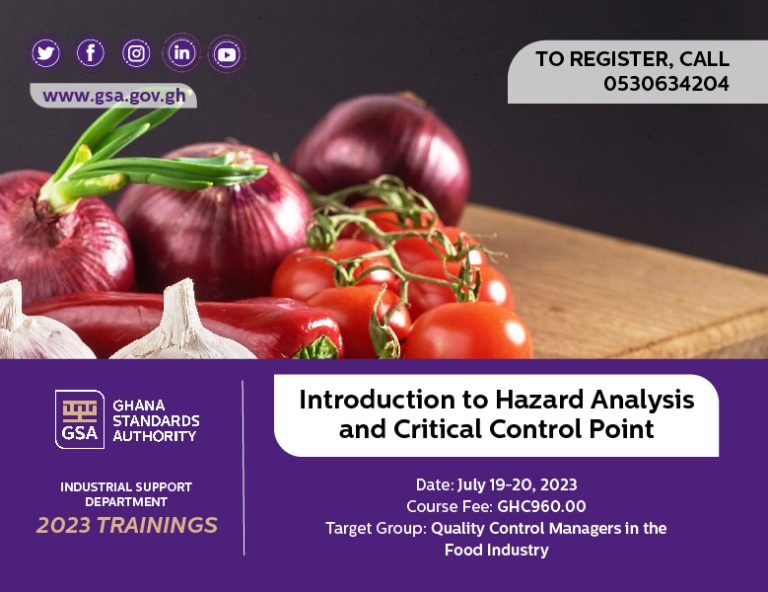 www.gsa.gov.gh

TO REGISTER, CALL 0530634204

GSA GHANA STANDARDS AUTHORITY

INDUSTRIAL SUPPORT DEPARTMENT

2023 TRAININGS

Introduction to Hazard Analysis and Critical Control Point

Date: July 19-20, 2023
Course Fee: GHC960.00
Target Group: Quality Control Managers in the Food Industry